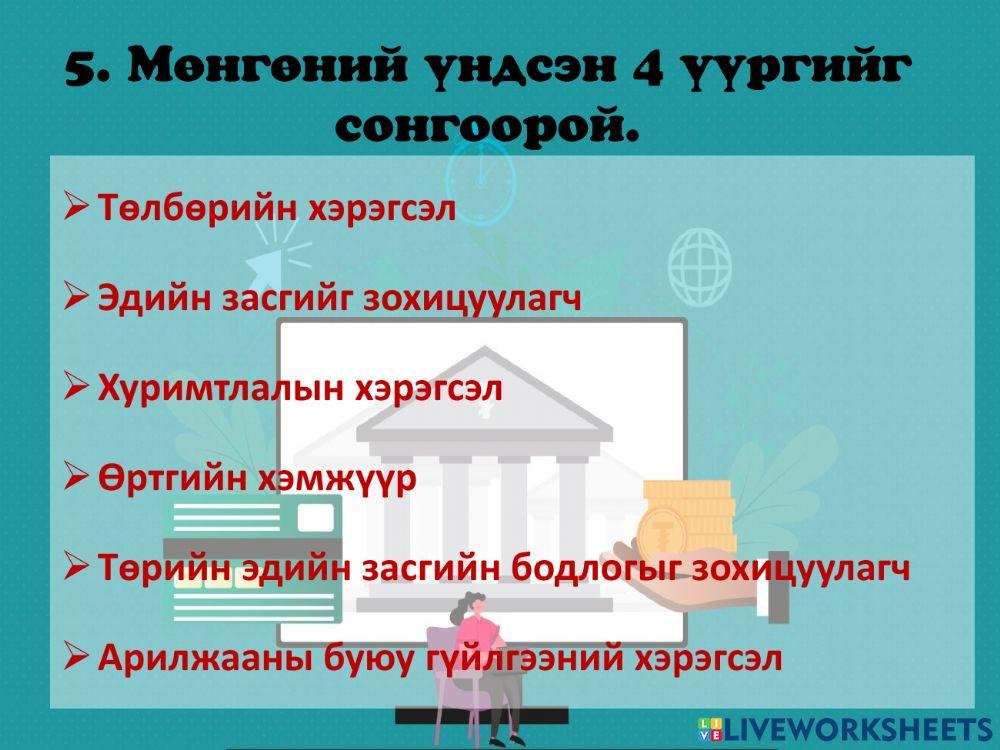 5. Мөнгөний үндсэн 4 үүргийг сонгоорой.

➢ Төлбөрийн хэрэгсэл

➢ Эдийн засгийг зохицуулагч

➢ Хуримтлалын хэрэгсэл

➢ Өртгийн хэмжүүр

➢ Төрийн эдийн засгийн бодлогыг зохицуулагч

➢ Арилжааны буюу гүйлгээний хэрэгсэл

LIVEWORKSHEETS